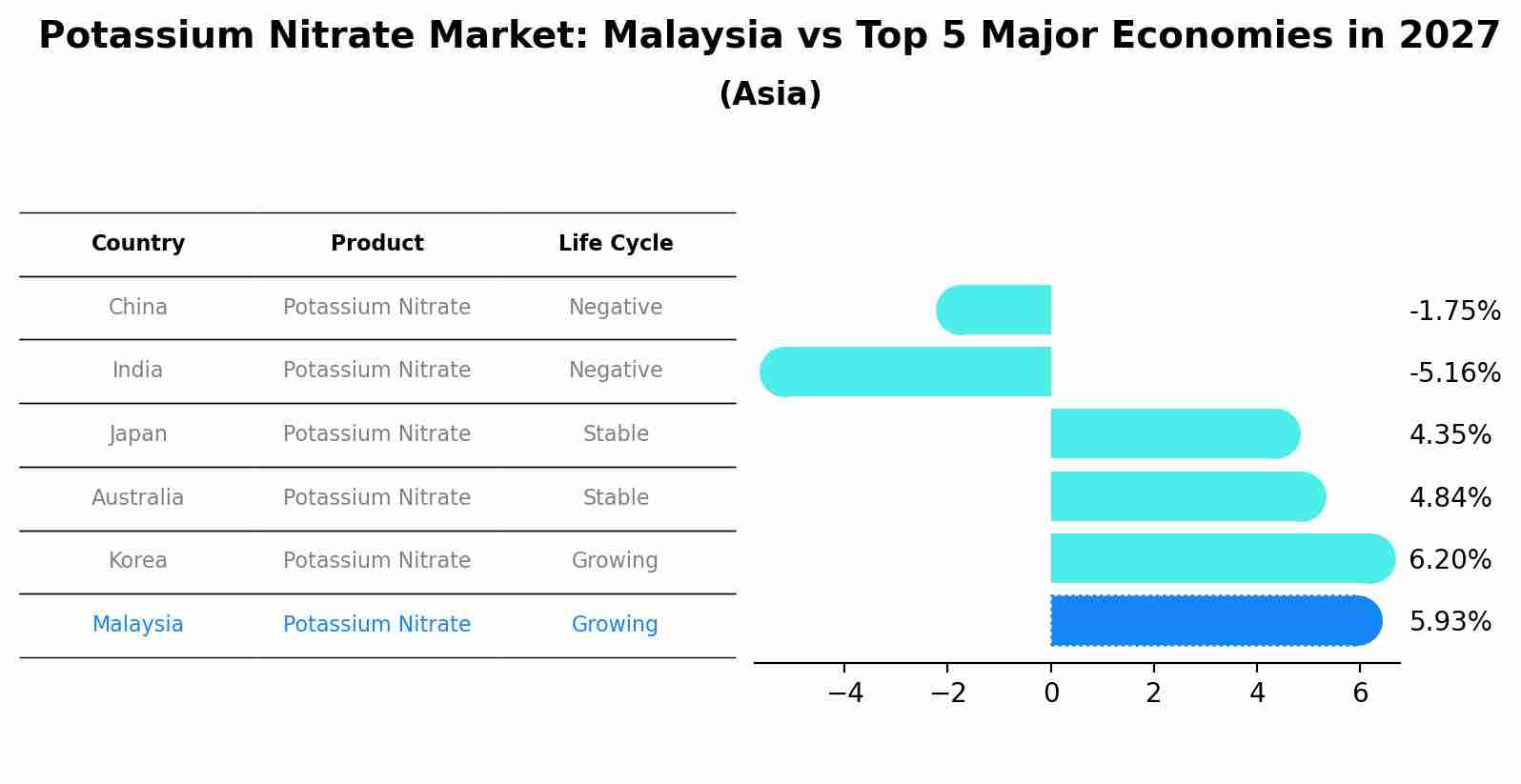 Potassium Nitrate Market: Malaysia vs Top 5 Major Economies in 2027
(Asia)

| Country | Product | Life Cycle |
|---|---|---|
| China | Potassium Nitrate | Negative |
| India | Potassium Nitrate | Negative |
| Japan | Potassium Nitrate | Stable |
| Australia | Potassium Nitrate | Stable |
| Korea | Potassium Nitrate | Growing |
| Malaysia | Potassium Nitrate | Growing |

-1.75%
-5.16%
4.35%
4.84%
6.20%
5.93%

−4 −2 0 2 4 6